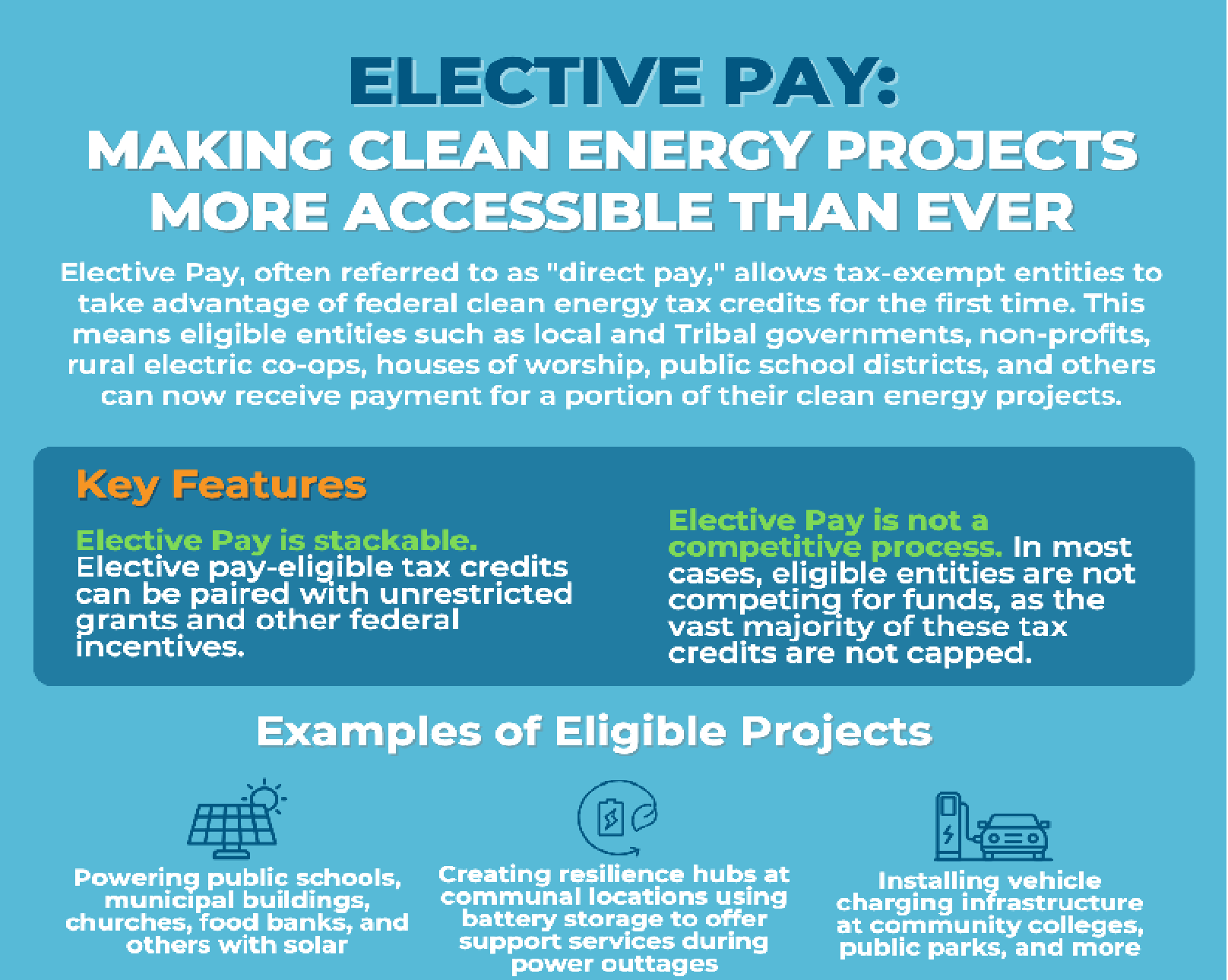 ELECTIVE PAY:
MAKING CLEAN ENERGY PROJECTS MORE ACCESSIBLE THAN EVER

Elective Pay, often referred to as "direct pay," allows tax-exempt entities to take advantage of federal clean energy tax credits for the first time. This means eligible entities such as local and Tribal governments, non-profits, rural electric co-ops, houses of worship, public school districts, and others can now receive payment for a portion of their clean energy projects.

Key Features

Elective Pay is stackable. Elective pay-eligible tax credits can be paired with unrestricted grants and other federal incentives.

Elective Pay is not a competitive process. In most cases, eligible entities are not competing for funds, as the vast majority of these tax credits are not capped.

Examples of Eligible Projects

Powering public schools, municipal buildings, churches, food banks, and others with solar

Creating resilience hubs at communal locations using battery storage to offer support services during power outtages

Installing vehicle charging infrastructure at community colleges, public parks, and more